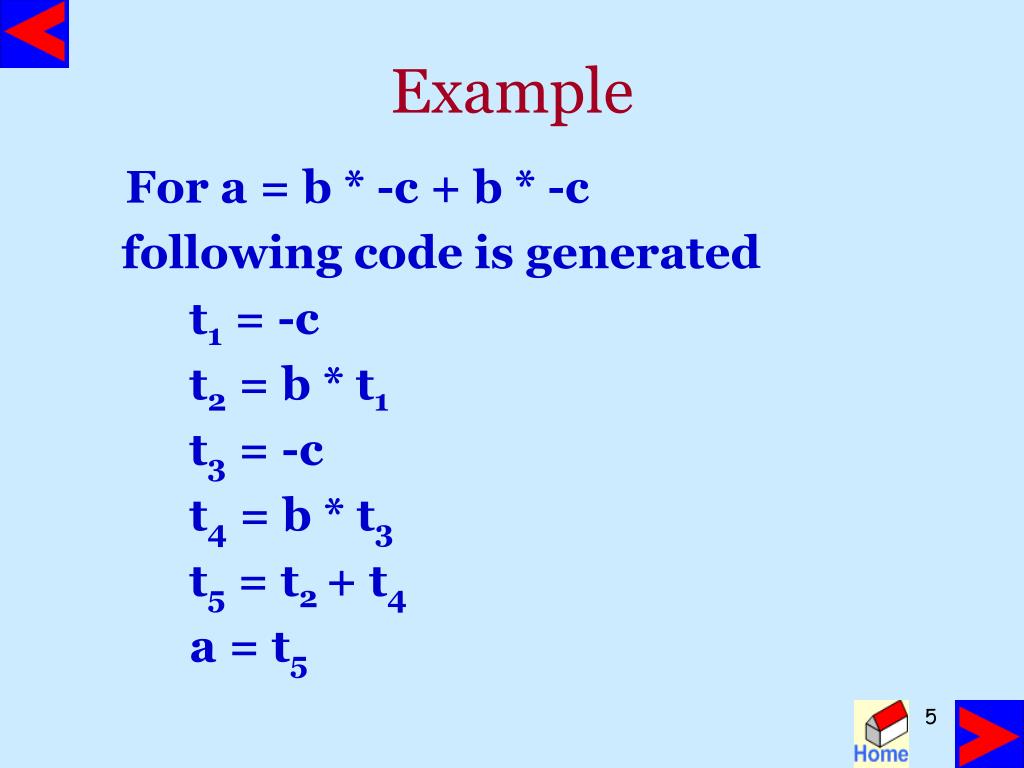 Example

For a = b * -c + b * -c
following code is generated

$t_1$ = -c
$t_2$ = b * $t_1$
$t_3$ = -c
$t_4$ = b * $t_3$
$t_5$ = $t_2$ + $t_4$
a = $t_5$

Home

5